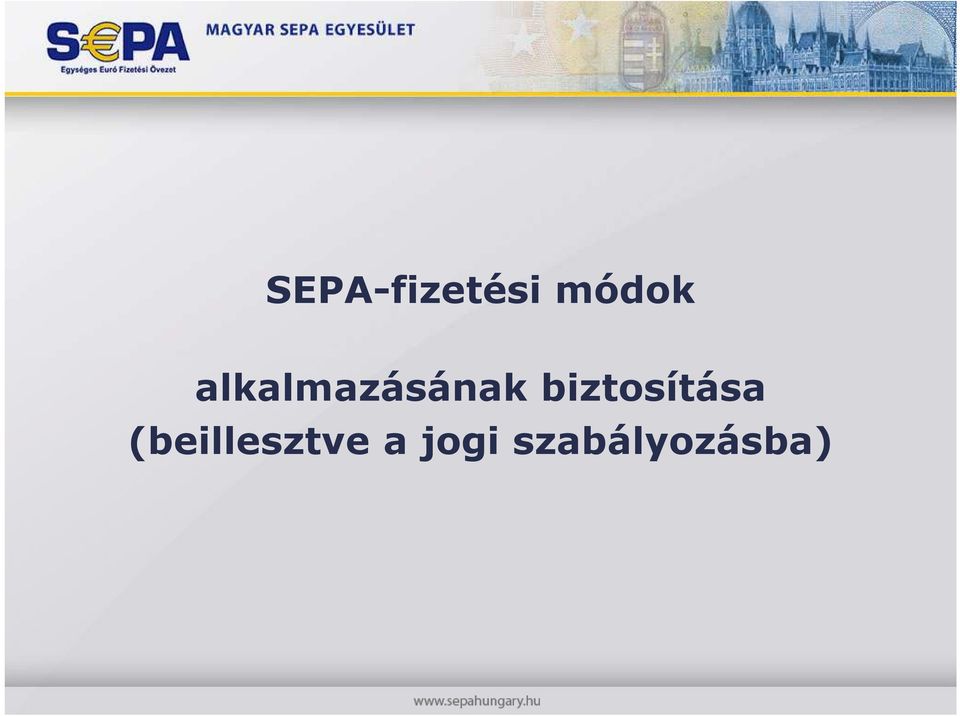 S€PA
Egységes Euró Fizetési Övezet
MAGYAR SEPA EGYESÜLET

SEPA-fizetési módok

alkalmazásának biztosítása
(beillesztve a jogi szabályozásba)

www.sepahungary.hu